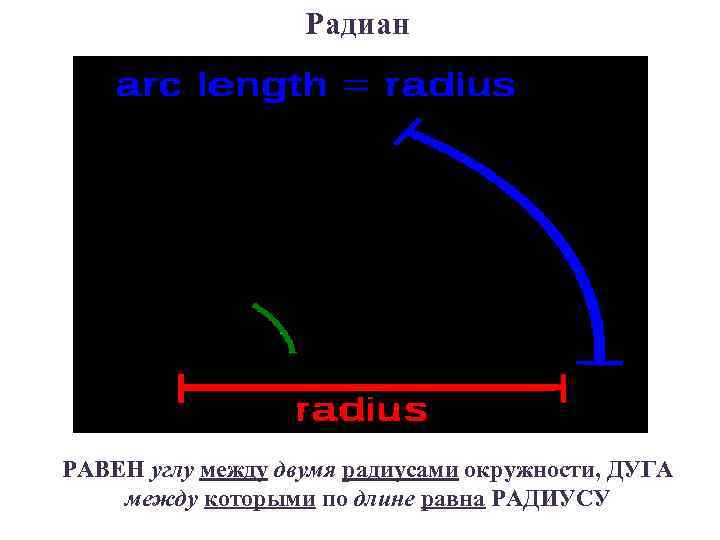 Радиан

arc length = radius

radius

РАВЕН углу между двумя радиусами окружности, ДУГА между которыми по длине равна РАДИУСУ